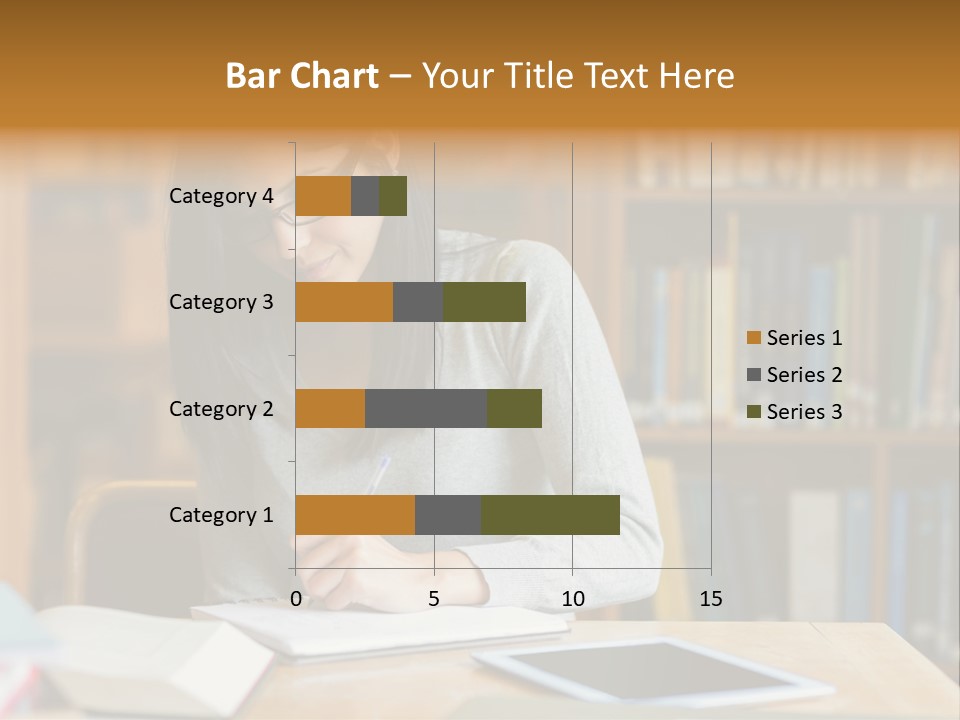 Bar Chart – Your Title Text Here

Category 4
Category 3
Category 2
Category 1

0 5 10 15

Series 1
Series 2
Series 3